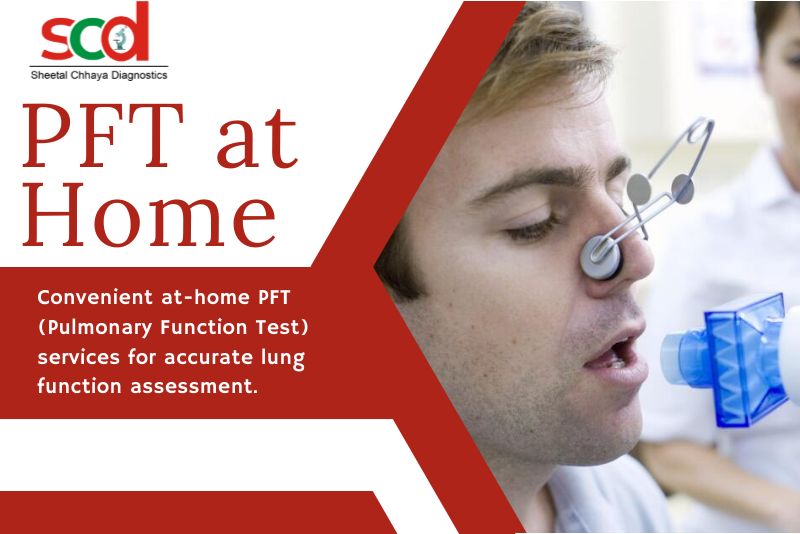 scd
Sheetal Chhaya Diagnostics

PFT at Home

Convenient at-home PFT (Pulmonary Function Test) services for accurate lung function assessment.